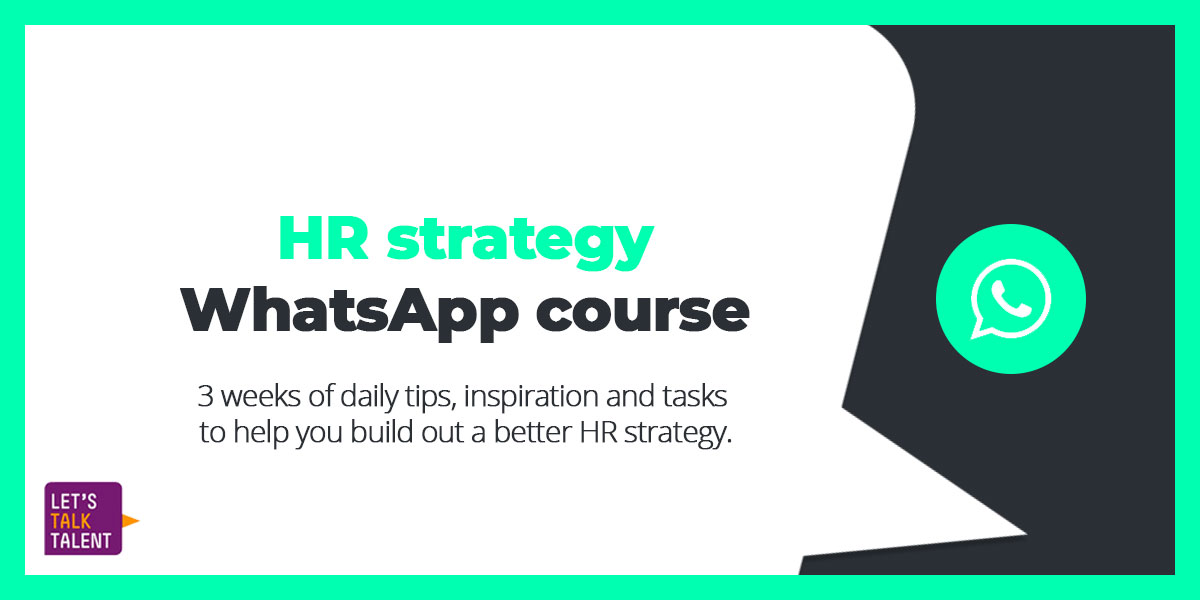 HR strategy
WhatsApp course

3 weeks of daily tips, inspiration and tasks to help you build out a better HR strategy.

LET'S
TALK
TALENT